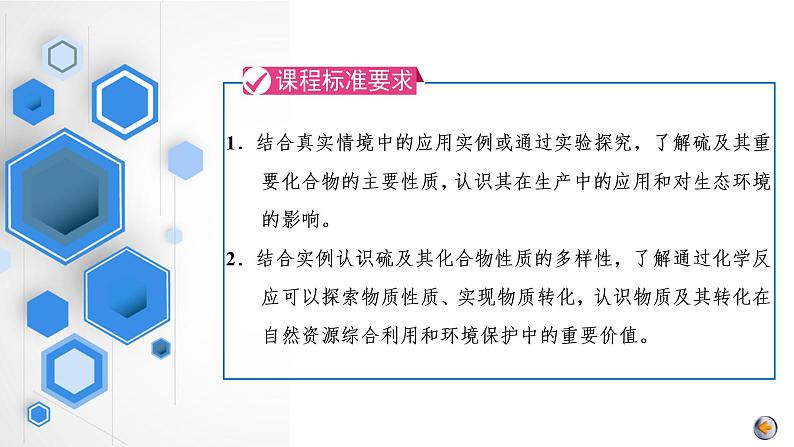 课程标准要求

1．结合真实情境中的应用实例或通过实验探究，了解硫及其重要化合物的主要性质，认识其在生产中的应用和对生态环境的影响。

2．结合实例认识硫及其化合物性质的多样性，了解通过化学反应可以探索物质性质、实现物质转化，认识物质及其转化在自然资源综合利用和环境保护中的重要价值。